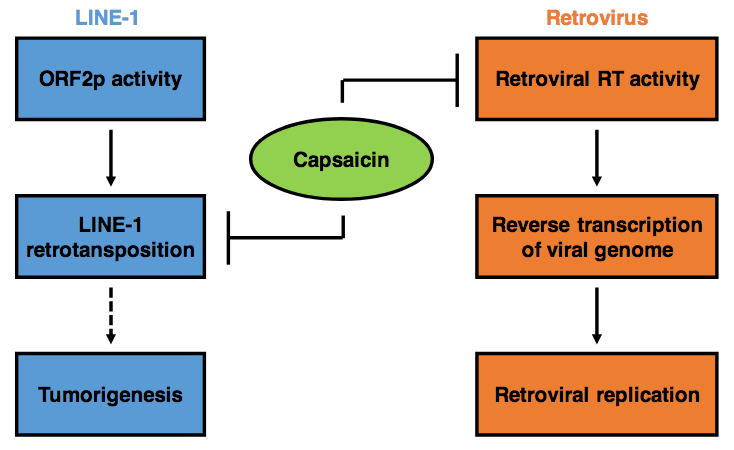 LINE-1

ORF2p activity

LINE-1 retrotansposition

Tumorigenesis

Capsaicin

Retrovirus

Retroviral RT activity

Reverse transcription of viral genome

Retroviral replication